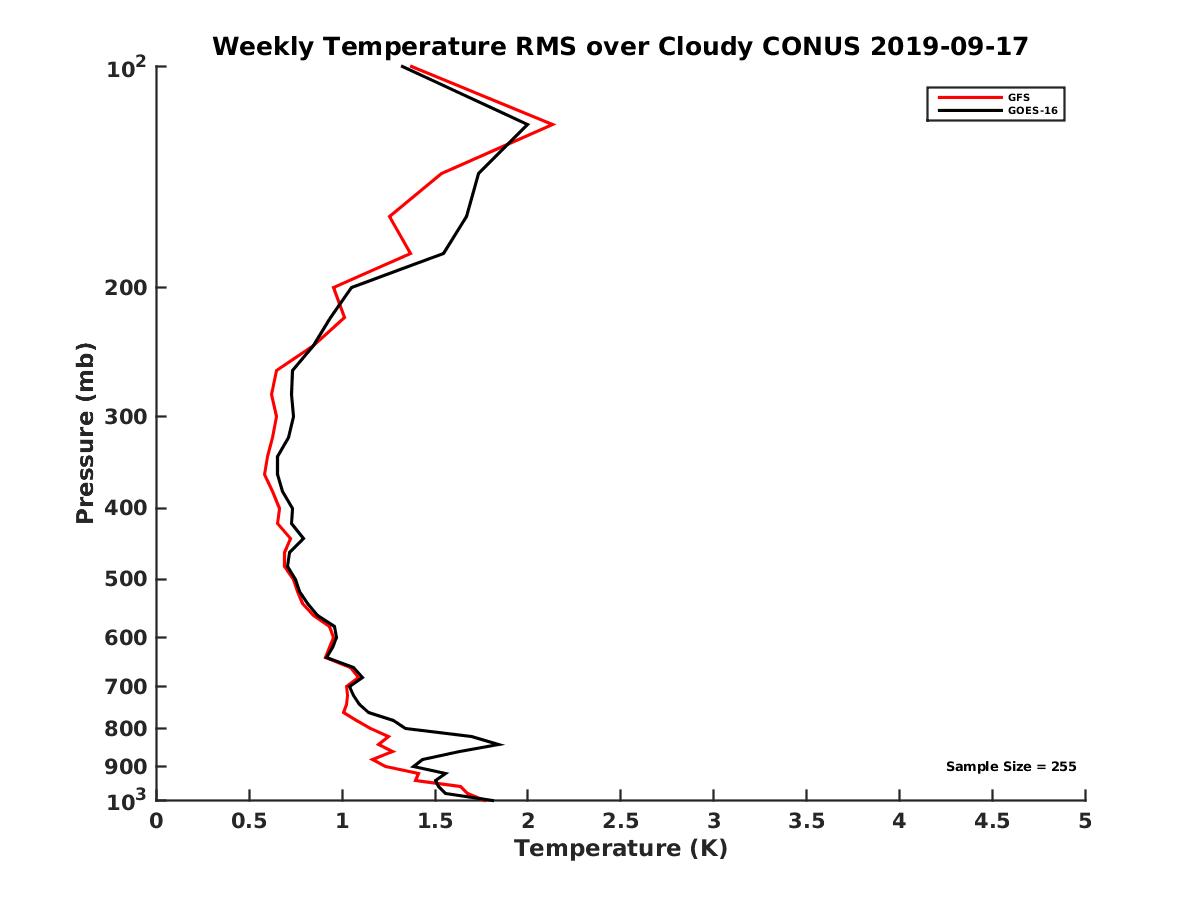 Weekly Temperature RMS over Cloudy CONUS 2019-09-17

GFS
GOES-16

Pressure (mb)

$10^2$
200
300
400
500
600
700
800
900
$10^3$

Sample Size = 255

0
0.5
1
1.5
2
2.5
3
3.5
4
4.5
5

Temperature (K)